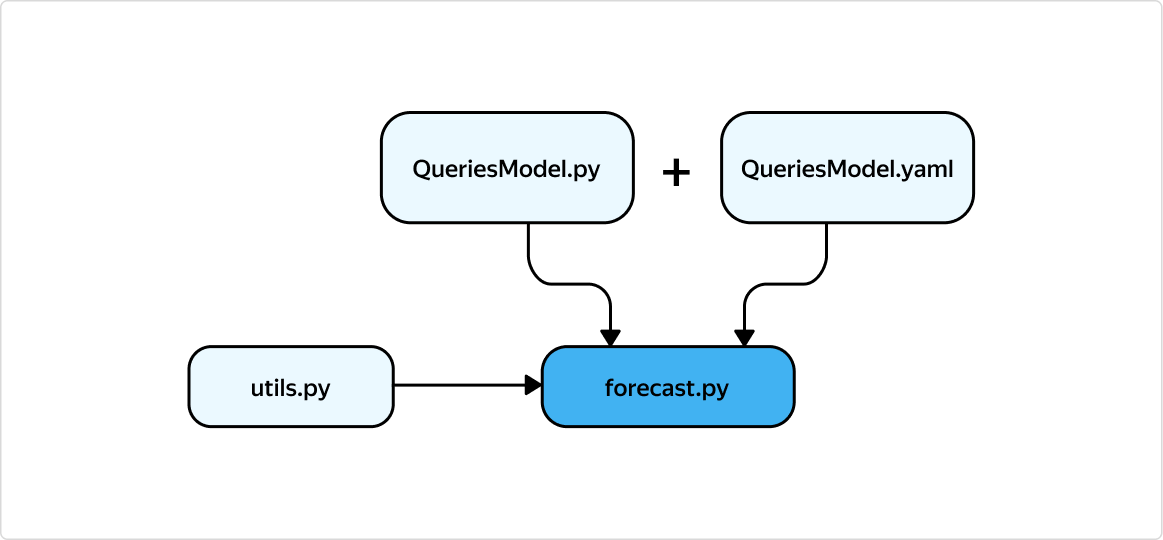 QueriesModel.py

+

QueriesModel.yaml

utils.py

forecast.py